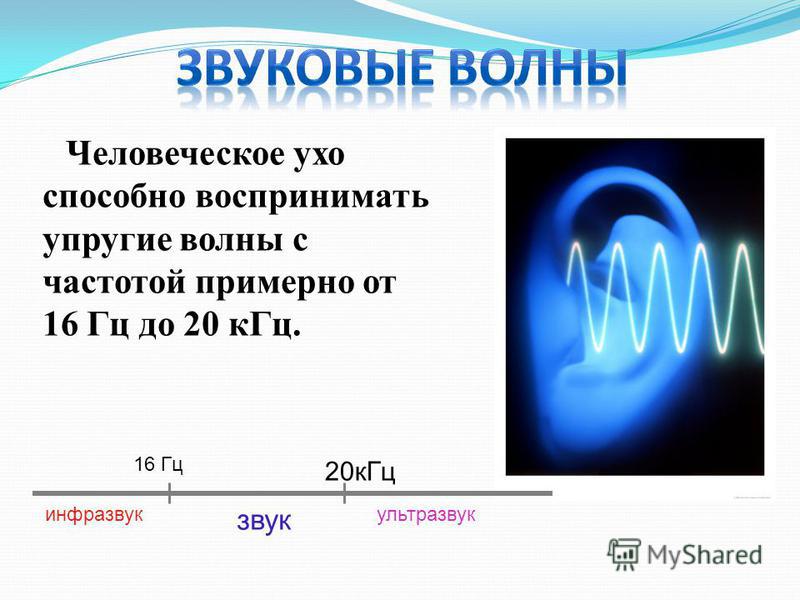 ЗВУКОВЫЕ ВОЛНЫ

Человеческое ухо способно воспринимать упругие волны с частотой примерно от 16 Гц до 20 кГц.

16 Гц

20кГц

инфразвук

звук

ультразвук

MyShared